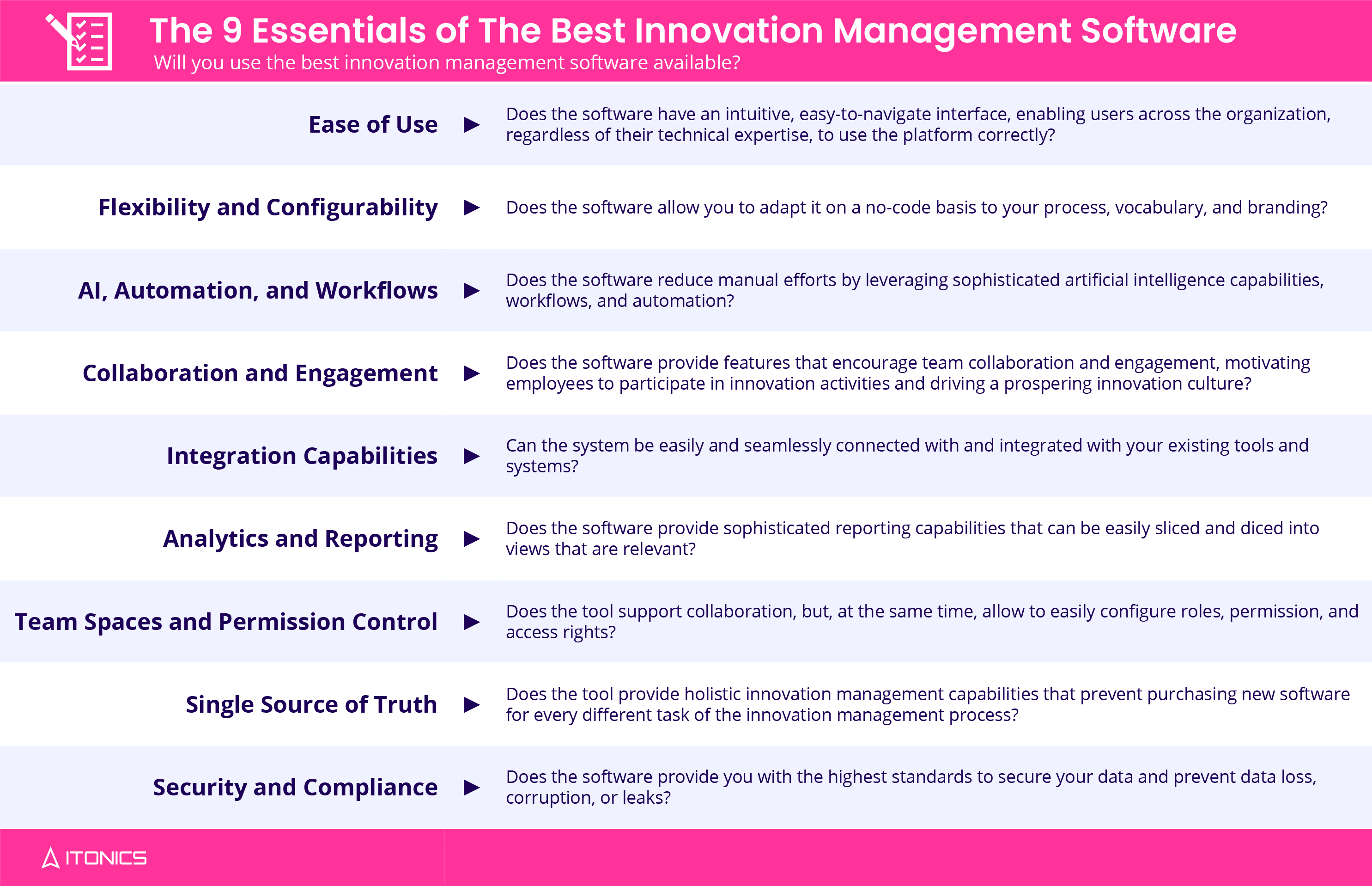 The 9 Essentials of The Best Innovation Management Software
Will you use the best innovation management software available?

Ease of Use ▶ Does the software have an intuitive, easy-to-navigate interface, enabling users across the organization, regardless of their technical expertise, to use the platform correctly?

Flexibility and Configurability ▶ Does the software allow you to adapt it on a no-code basis to your process, vocabulary, and branding?

AI, Automation, and Workflows ▶ Does the software reduce manual efforts by leveraging sophisticated artificial intelligence capabilities, workflows, and automation?

Collaboration and Engagement ▶ Does the software provide features that encourage team collaboration and engagement, motivating employees to participate in innovation activities and driving a prospering innovation culture?

Integration Capabilities ▶ Can the system be easily and seamlessly connected with and integrated with your existing tools and systems?

Analytics and Reporting ▶ Does the software provide sophisticated reporting capabilities that can be easily sliced and diced into views that are relevant?

Team Spaces and Permission Control ▶ Does the tool support collaboration, but, at the same time, allow to easily configure roles, permission, and access rights?

Single Source of Truth ▶ Does the tool provide holistic innovation management capabilities that prevent purchasing new software for every different task of the innovation management process?

Security and Compliance ▶ Does the software provide you with the highest standards to secure your data and prevent data loss, corruption, or leaks?

ITONICS